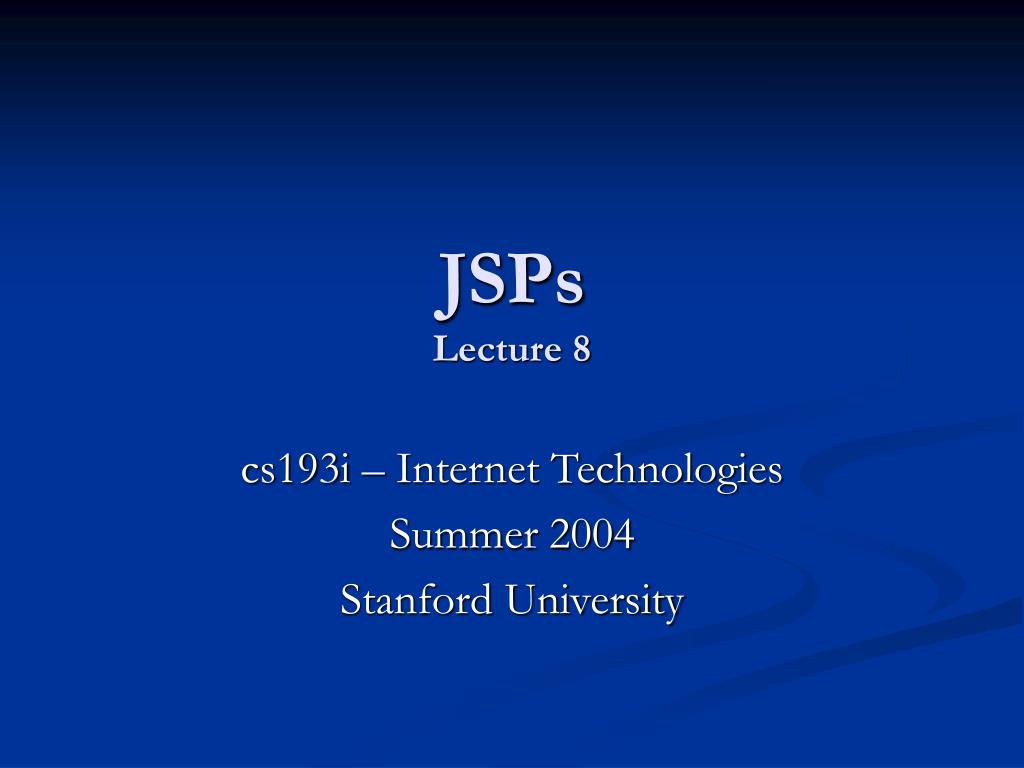 JSPs
Lecture 8

cs193i – Internet Technologies
Summer 2004
Stanford University